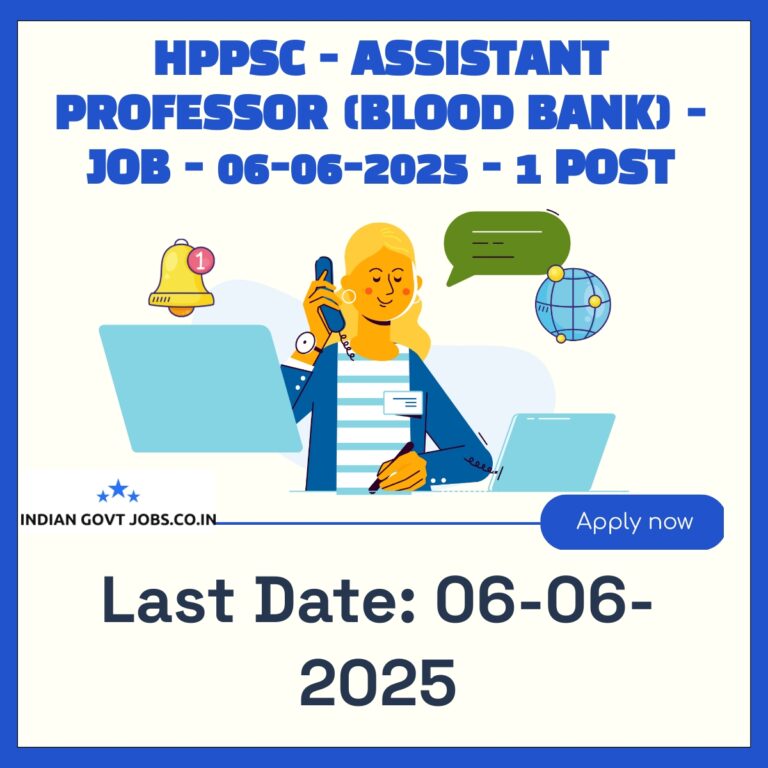 HPPSC - ASSISTANT PROFESSOR (BLOOD BANK) - JOB - 06-06-2025 - 1 POST

1

INDIAN GOVT JOBS.CO.IN

Apply now

Last Date: 06-06-2025